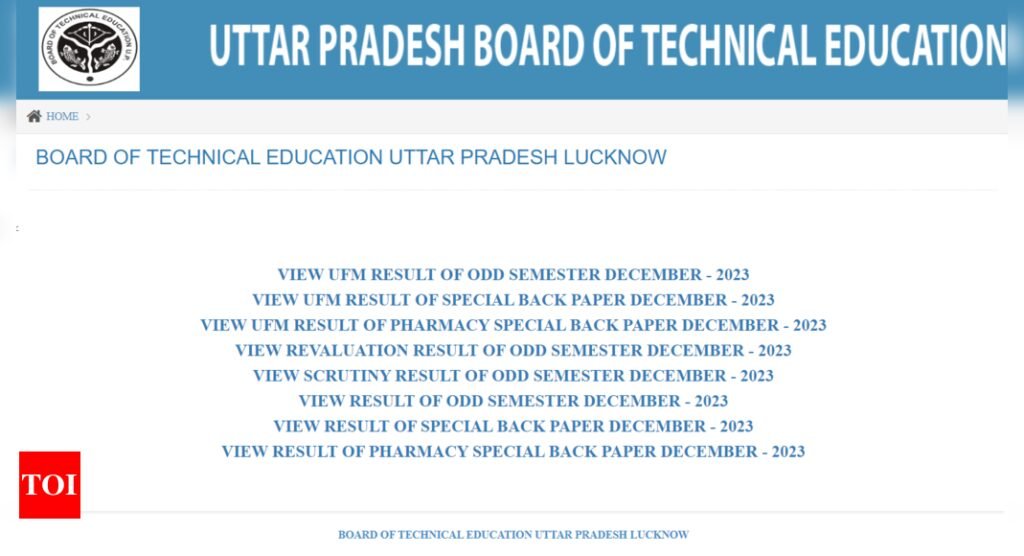 BOARD OF TECHNICAL EDUCATION U.P.

UTTAR PRADESH BOARD OF TECHNICAL EDUCATION

HOME

BOARD OF TECHNICAL EDUCATION UTTAR PRADESH LUCKNOW

VIEW UFM RESULT OF ODD SEMESTER DECEMBER - 2023
VIEW UFM RESULT OF SPECIAL BACK PAPER DECEMBER - 2023
VIEW UFM RESULT OF PHARMACY SPECIAL BACK PAPER DECEMBER - 2023
VIEW REVALUATION RESULT OF ODD SEMESTER DECEMBER - 2023
VIEW SCRUTINY RESULT OF ODD SEMESTER DECEMBER - 2023
VIEW RESULT OF ODD SEMESTER DECEMBER - 2023
VIEW RESULT OF SPECIAL BACK PAPER DECEMBER - 2023
VIEW RESULT OF PHARMACY SPECIAL BACK PAPER DECEMBER - 2023

TOI

BOARD OF TECHNICAL EDUCATION UTTAR PRADESH LUCKNOW